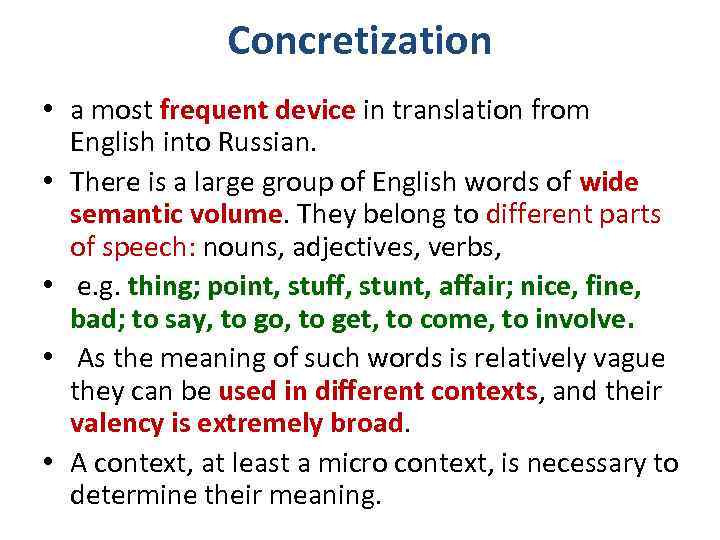 Concretization

• a most frequent device in translation from English into Russian.

• There is a large group of English words of wide semantic volume. They belong to different parts of speech: nouns, adjectives, verbs,

• e.g. thing; point, stuff, stunt, affair; nice, fine, bad; to say, to go, to get, to come, to involve.

• As the meaning of such words is relatively vague they can be used in different contexts, and their valency is extremely broad.

• A context, at least a micro context, is necessary to determine their meaning.